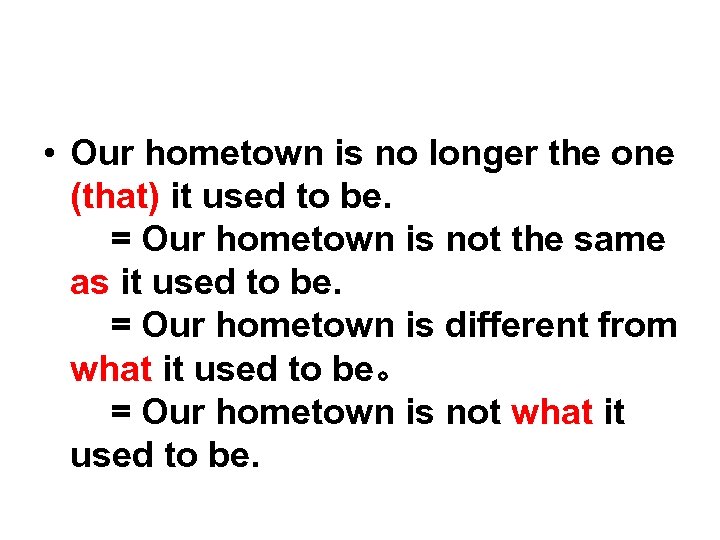 • Our hometown is no longer the one (that) it used to be.
= Our hometown is not the same as it used to be.
= Our hometown is different from what it used to be。
= Our hometown is not what it used to be.